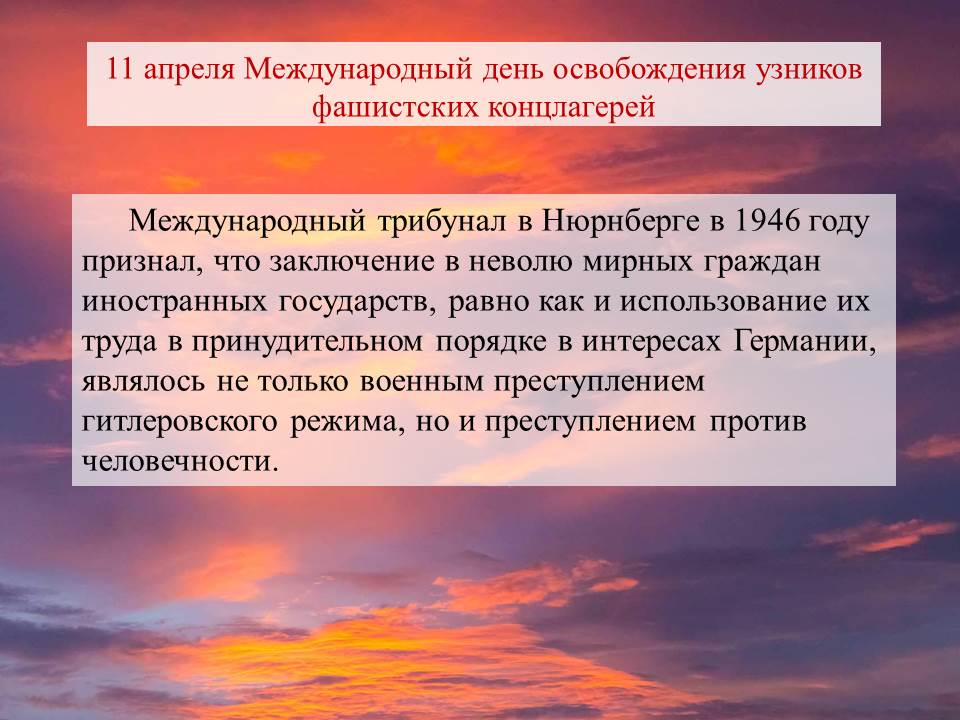 11 апреля Международный день освобождения узников фашистских концлагерей

Международный трибунал в Нюрнберге в 1946 году признал, что заключение в неволю мирных граждан иностранных государств, равно как и использование их труда в принудительном порядке в интересах Германии, являлось не только военным преступлением гитлеровского режима, но и преступлением против человечности.